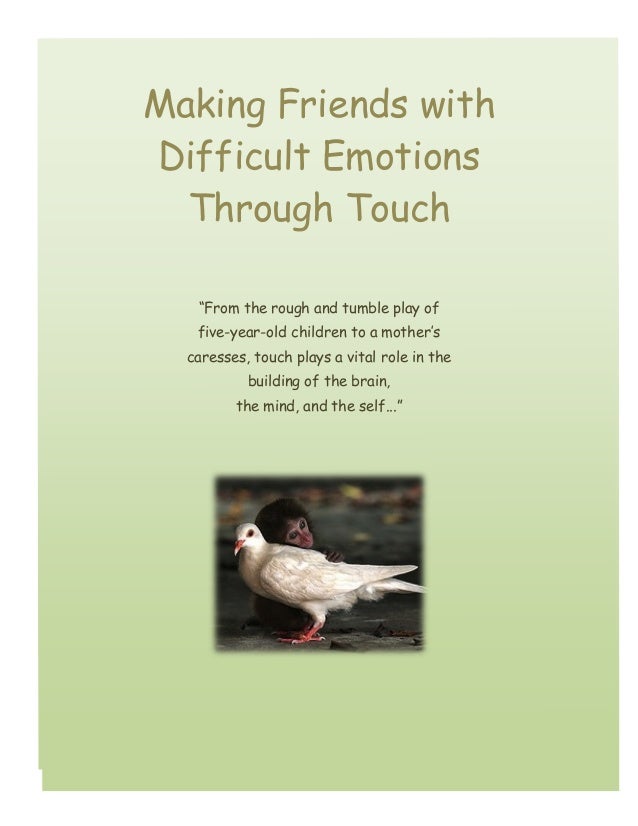 Making Friends with Difficult Emotions Through Touch

"From the rough and tumble play of five-year-old children to a mother's caresses, touch plays a vital role in the building of the brain, the mind, and the self…"